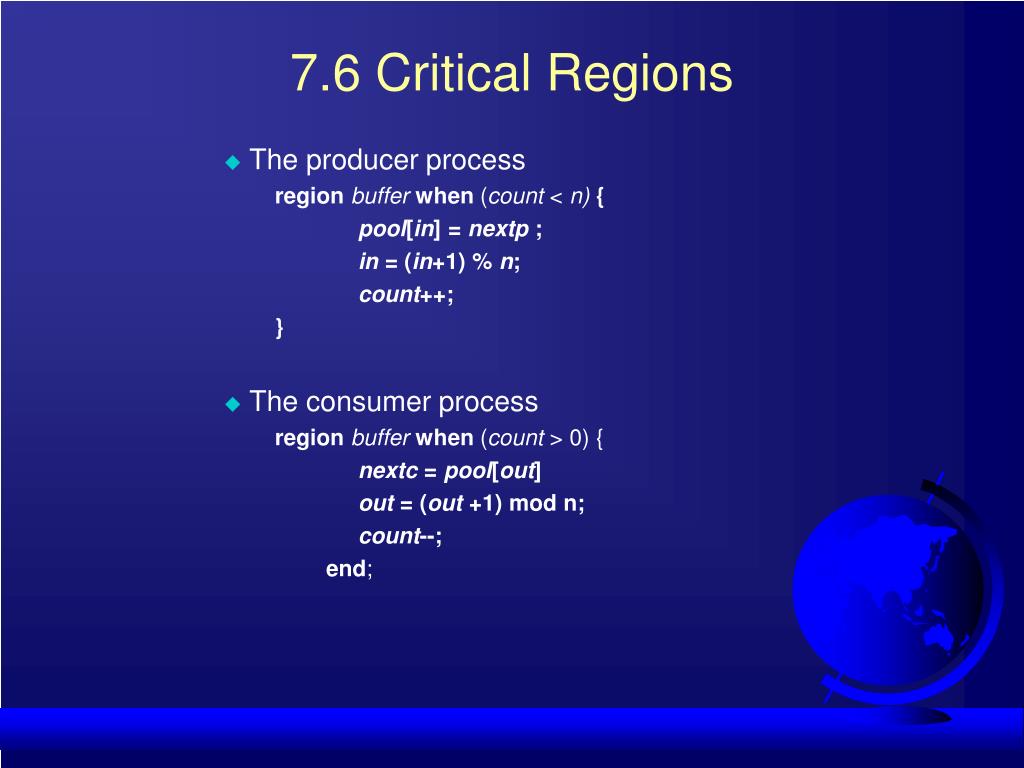 7.6 Critical Regions

The producer process

region buffer when (count < n) {
pool[in] = nextp ;
in = (in+1) % n;
count++;
}

The consumer process

region buffer when (count > 0) {
nextc = pool[out]
out = (out +1) mod n;
count--;
end;